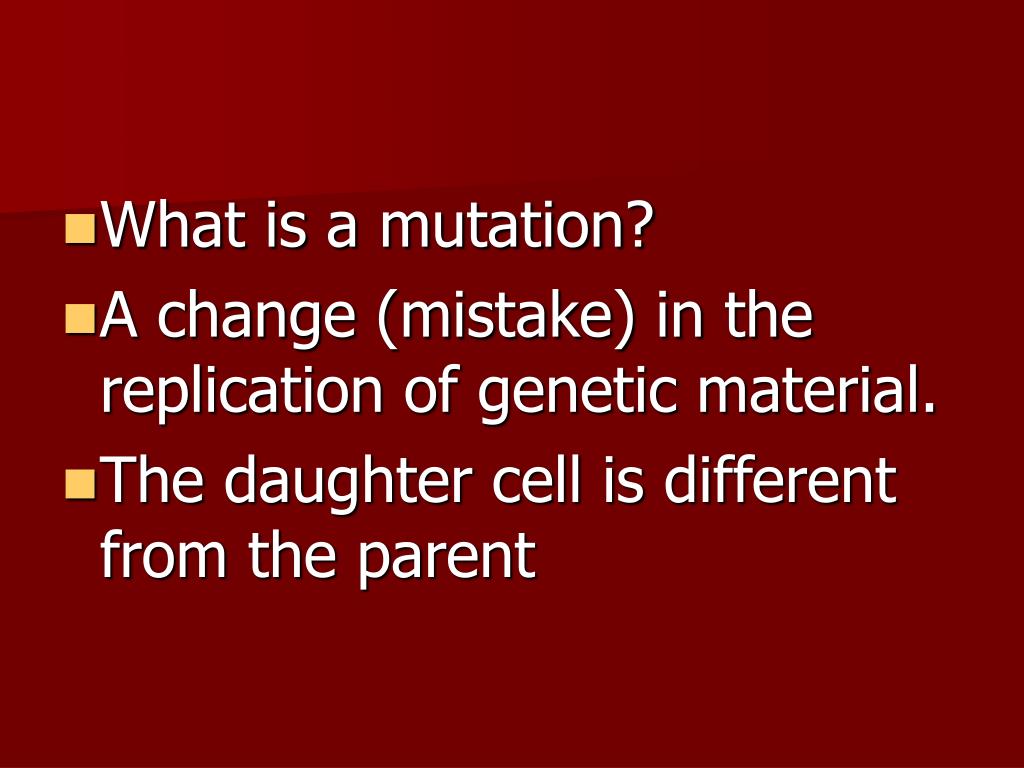 What is a mutation?

A change (mistake) in the replication of genetic material.

The daughter cell is different from the parent